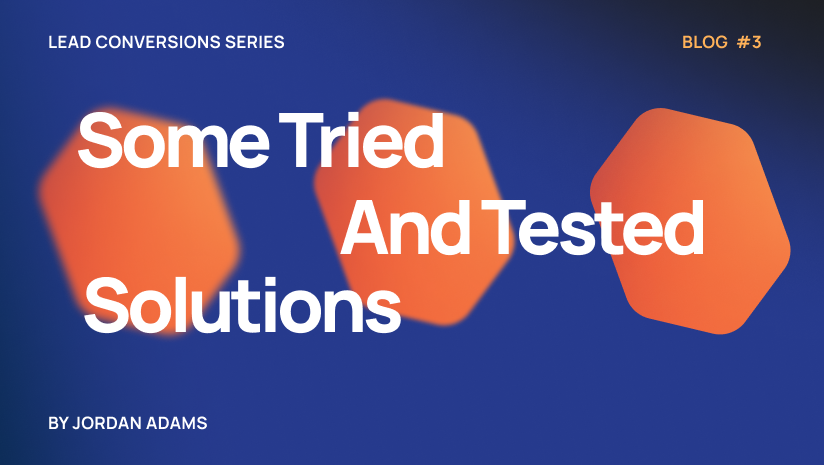 LEAD CONVERSIONS SERIES

BLOG #3

Some Tried And Tested Solutions

BY JORDAN ADAMS